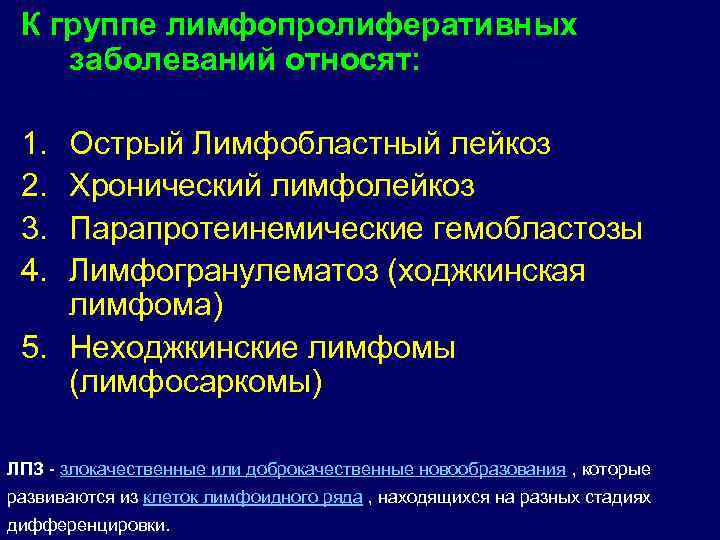 К группе лимфопролиферативных заболеваний относят:

1. Острый Лимфобластный лейкоз
2. Хронический лимфолейкоз
3. Парапротеинемические гемобластозы
4. Лимфогранулематоз (ходжкинская лимфома)
5. Неходжкинские лимфомы (лимфосаркомы)

ЛПЗ - злокачественные или доброкачественные новообразования , которые развиваются из клеток лимфоидного ряда , находящихся на разных стадиях дифференцировки.